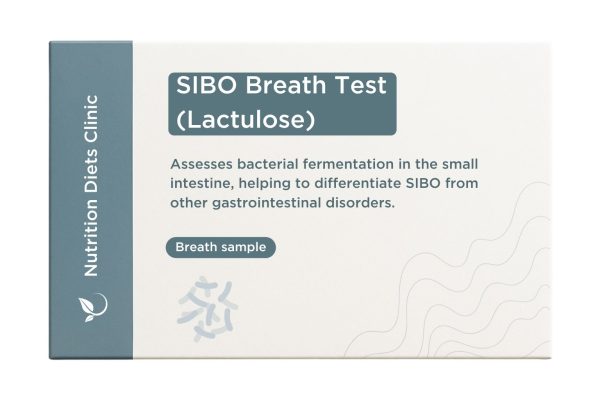 Nutrition Diets Clinic

SIBO Breath Test (Lactulose)

Assesses bacterial fermentation in the small intestine, helping to differentiate SIBO from other gastrointestinal disorders.

Breath sample